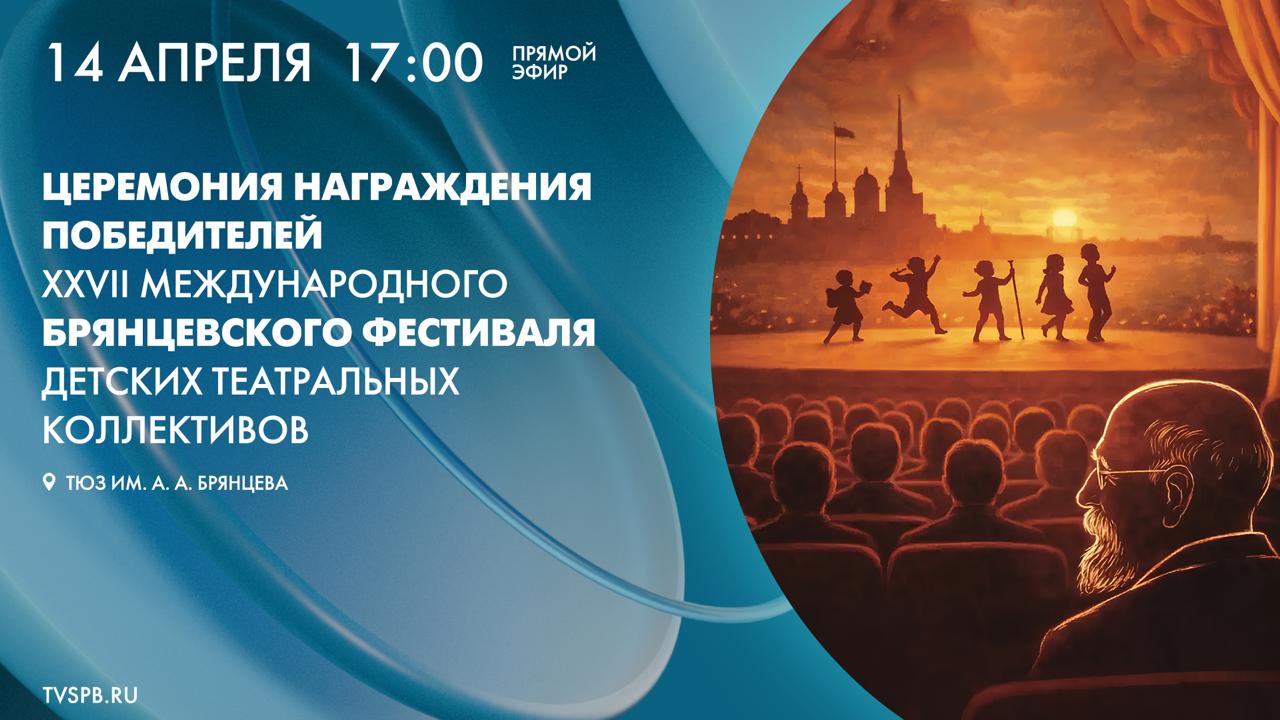 14 АПРЕЛЯ 17:00 ПРЯМОЙ ЭФИР

ЦЕРЕМОНИЯ НАГРАЖДЕНИЯ ПОБЕДИТЕЛЕЙ XXVII МЕЖДУНАРОДНОГО БРЯНЦЕВСКОГО ФЕСТИВАЛЯ ДЕТСКИХ ТЕАТРАЛЬНЫХ КОЛЛЕКТИВОВ

ТЮЗ ИМ. А. А. БРЯНЦЕВА

TVSPB.RU